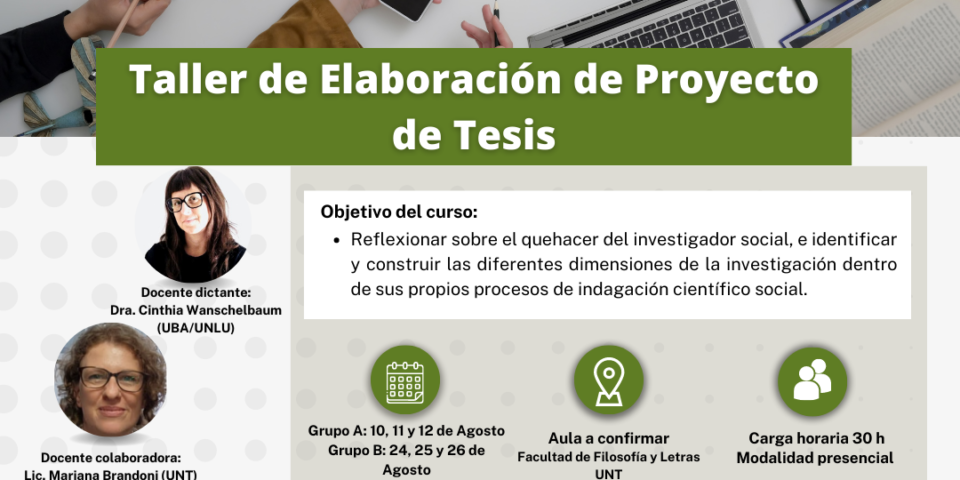 Taller de Elaboración de Proyecto de Tesis

Docente dictante:
Dra. Cinthia Wanschelbaum
(UBA/UNLU)

Docente colaboradora:
Lic. Mariana Brandoni (UNT)

Objetivo del curso:

• Reflexionar sobre el quehacer del investigador social, e identificar y construir las diferentes dimensiones de la investigación dentro de sus propios procesos de indagación científico social.

Grupo A: 10, 11 y 12 de Agosto
Grupo B: 24, 25 y 26 de Agosto

Aula a confirmar
Facultad de Filosofía y Letras
UNT

Carga horaria 30 h
Modalidad presencial